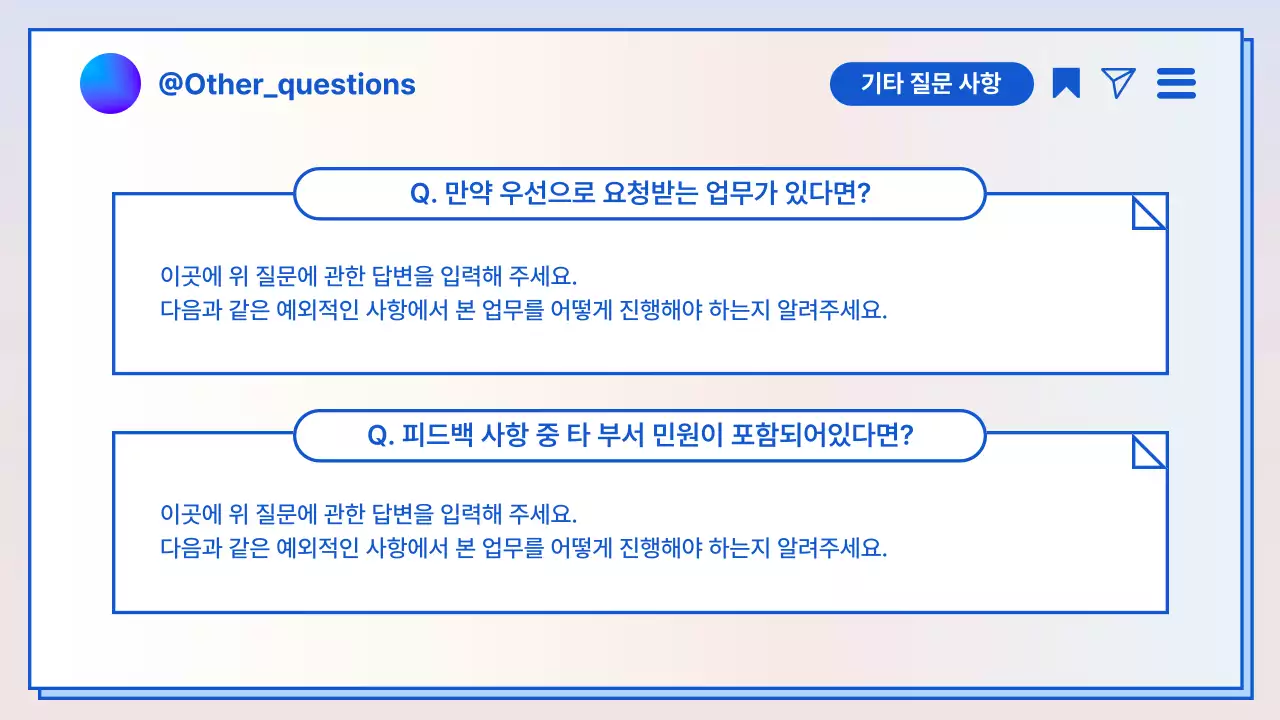 @Other_questions

기타 질문 사항

Q. 만약 우선으로 요청받는 업무가 있다면?

이곳에 위 질문에 관한 답변을 입력해 주세요.
다음과 같은 예외적인 사항에서 본 업무를 어떻게 진행해야 하는지 알려주세요.

Q. 피드백 사항 중 타 부서 민원이 포함되어있다면?

이곳에 위 질문에 관한 답변을 입력해 주세요.
다음과 같은 예외적인 사항에서 본 업무를 어떻게 진행해야 하는지 알려주세요.